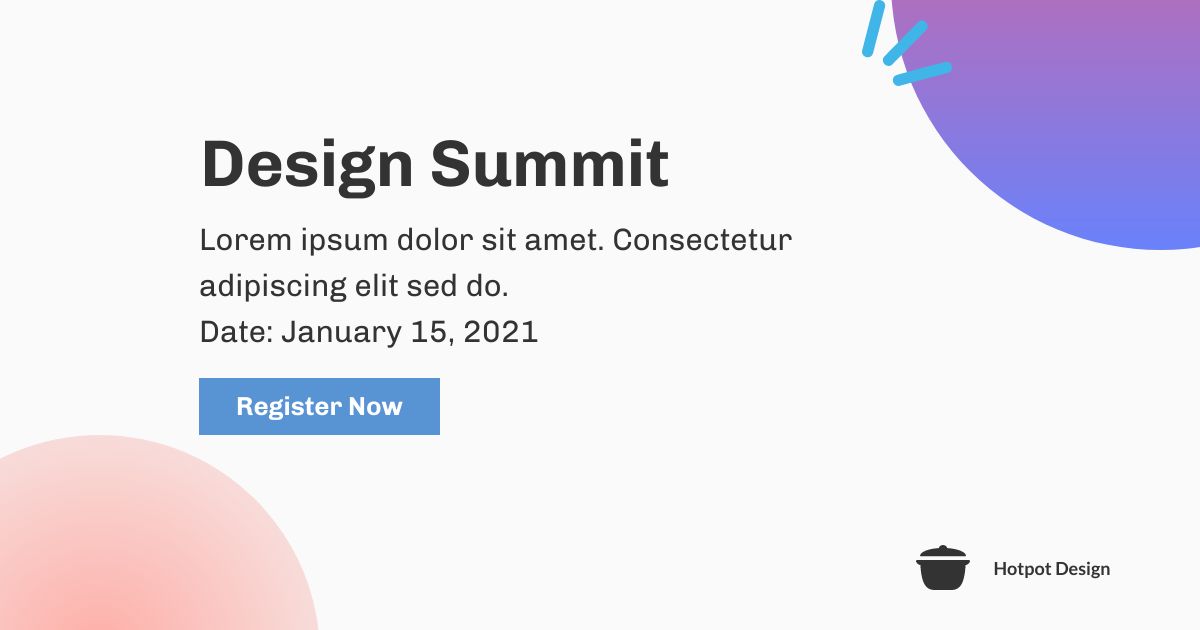 Design Summit

Lorem ipsum dolor sit amet. Consectetur adipiscing elit sed do.
Date: January 15, 2021

Register Now

Hotpot Design